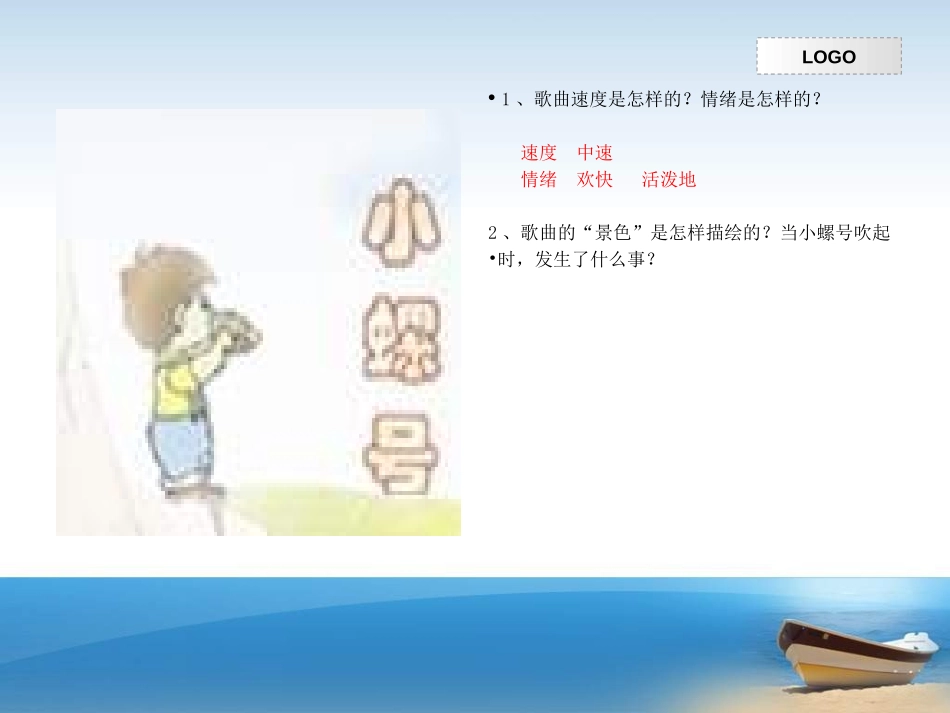 LOGO

小螺号

• 1、歌曲速度是怎样的？情绪是怎样的？

速度　中速
情绪　欢快　活泼地

2、歌曲的“景色”是怎样描绘的？当小螺号吹起
•时，发生了什么事？